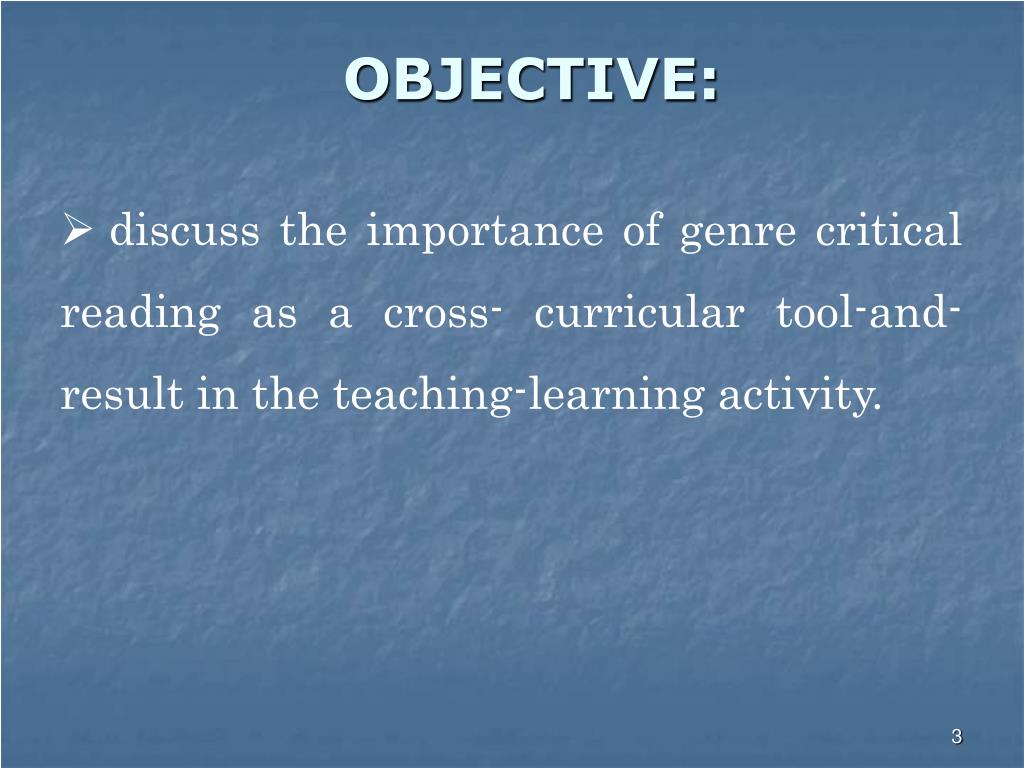 OBJECTIVE:

➢ discuss the importance of genre critical reading as a cross- curricular tool-and-result in the teaching-learning activity.

3